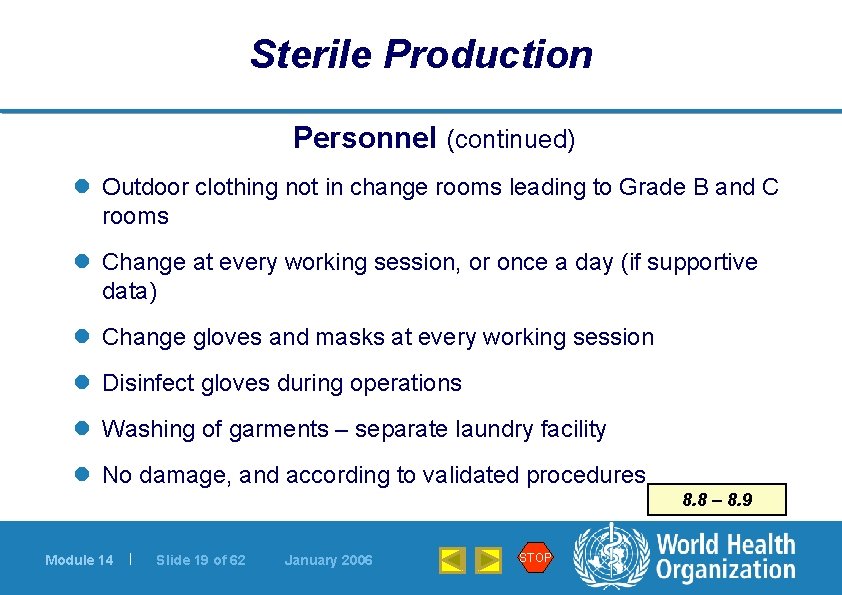 Sterile Production

Personnel (continued)

- Outdoor clothing not in change rooms leading to Grade B and C rooms
- Change at every working session, or once a day (if supportive data)
- Change gloves and masks at every working session
- Disinfect gloves during operations
- Washing of garments – separate laundry facility
- No damage, and according to validated procedures

8.8 – 8.9

Module 14 | Slide 19 of 62 January 2006

STOP

World Health Organization